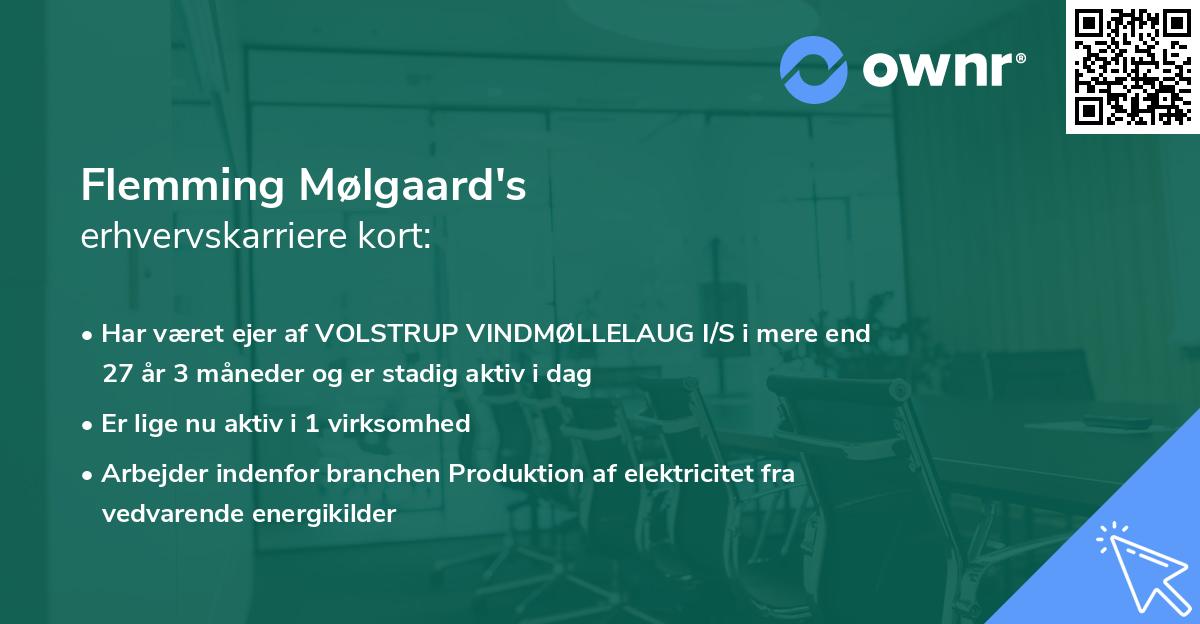 ownr®

Flemming Mølgaard's
erhvervskarriere kort:

• Har været ejer af VOLSTRUP VINDMØLLELAUG I/S i mere end 27 år 3 måneder og er stadig aktiv i dag
• Er lige nu aktiv i 1 virksomhed
• Arbejder indenfor branchen Produktion af elektricitet fra vedvarende energikilder